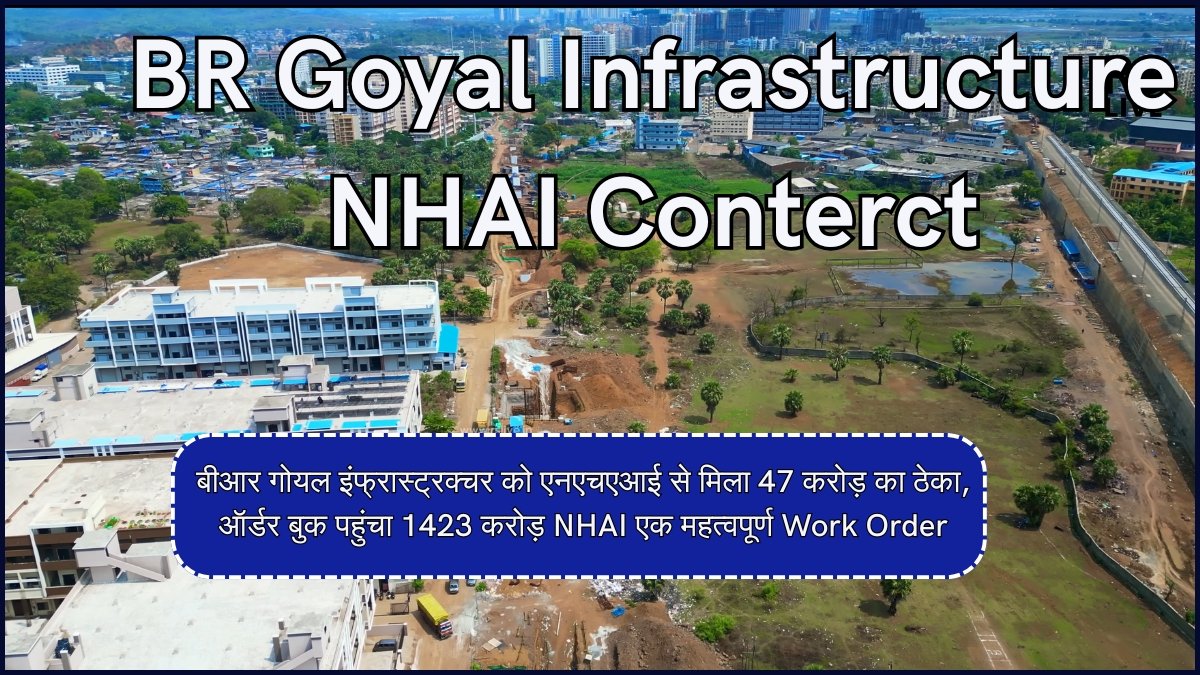 BR Goyal Infrastructure NHAI Conterct

बीआर गोयल इंफ्रास्ट्रक्चर को एनएचएआई से मिला 47 करोड़ का ठेका, ऑर्डर बुक पहुंचा 1423 करोड़ NHAI एक महत्वपूर्ण Work Order